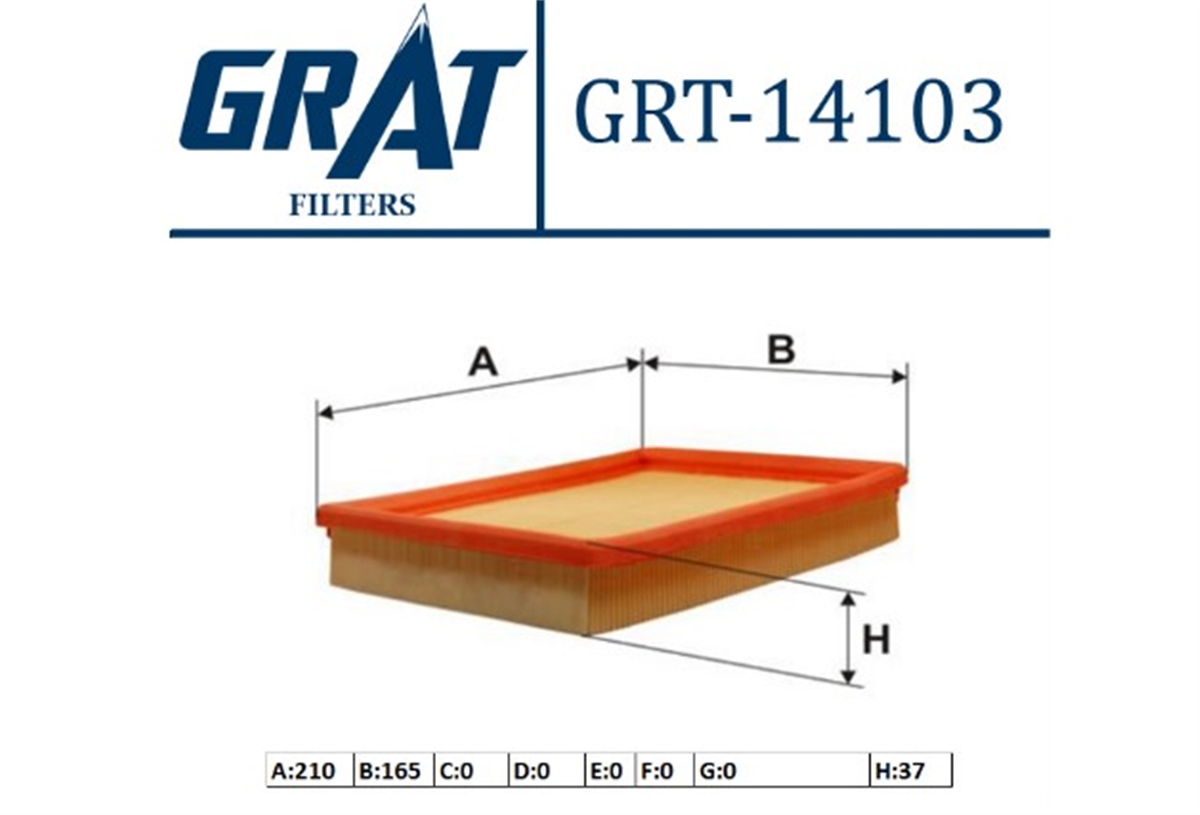 GRAT
FILTERS

GRT-14103

A

B

H

| A:210 | B:165 | C:0 | D:0 | E:0 | F:0 | G:0 | H:37 |
|---|---|---|---|---|---|---|---|